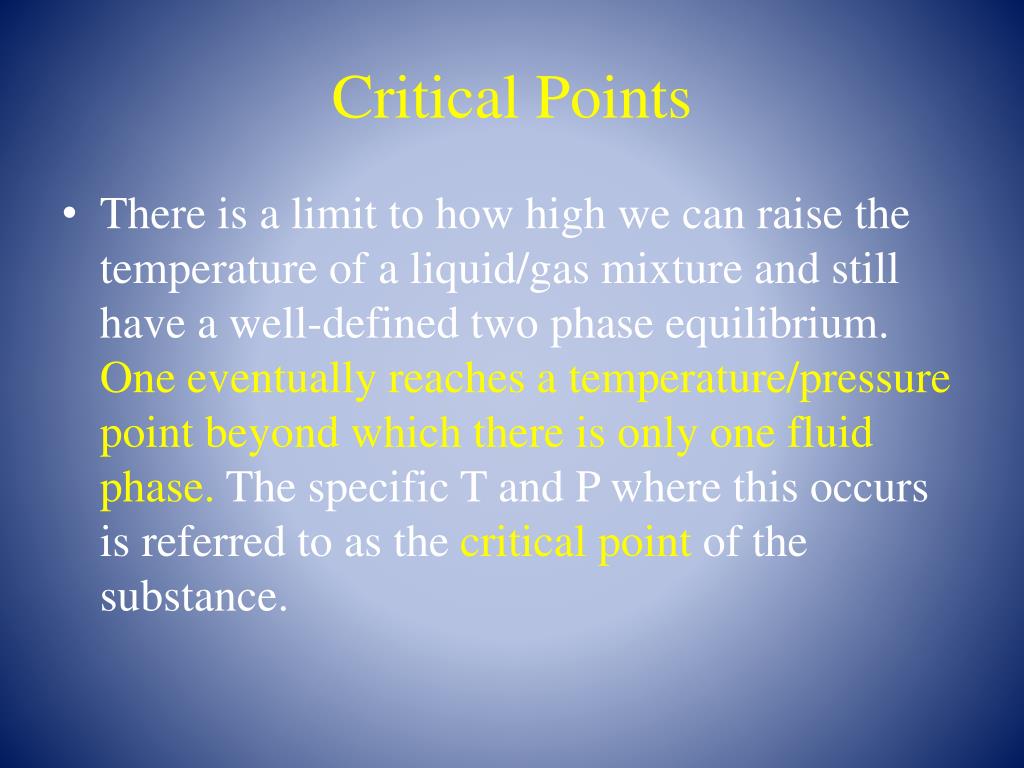 Critical Points

• There is a limit to how high we can raise the temperature of a liquid/gas mixture and still have a well-defined two phase equilibrium. One eventually reaches a temperature/pressure point beyond which there is only one fluid phase. The specific T and P where this occurs is referred to as the critical point of the substance.